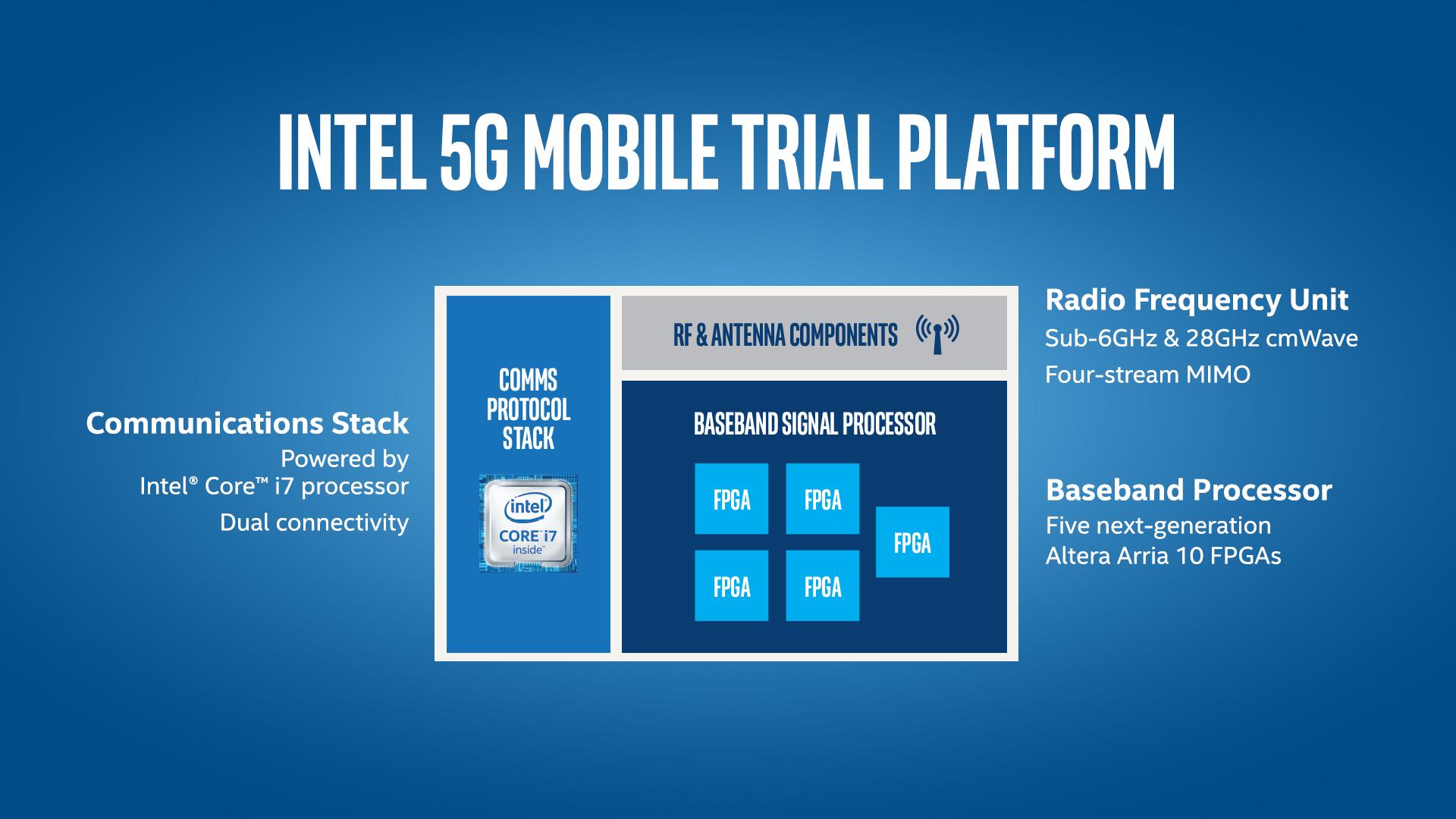 INTEL 5G MOBILE TRIAL PLATFORM

Communications Stack
Powered by
Intel® Core™ i7 processor
Dual connectivity

COMMS PROTOCOL STACK

intel
CORE i7
inside™

RF & ANTENNA COMPONENTS

BASEBAND SIGNAL PROCESSOR

FPGA
FPGA
FPGA
FPGA
FPGA

Radio Frequency Unit
Sub-6GHz & 28GHz cmWave
Four-stream MIMO

Baseband Processor
Five next-generation
Altera Arria 10 FPGAs